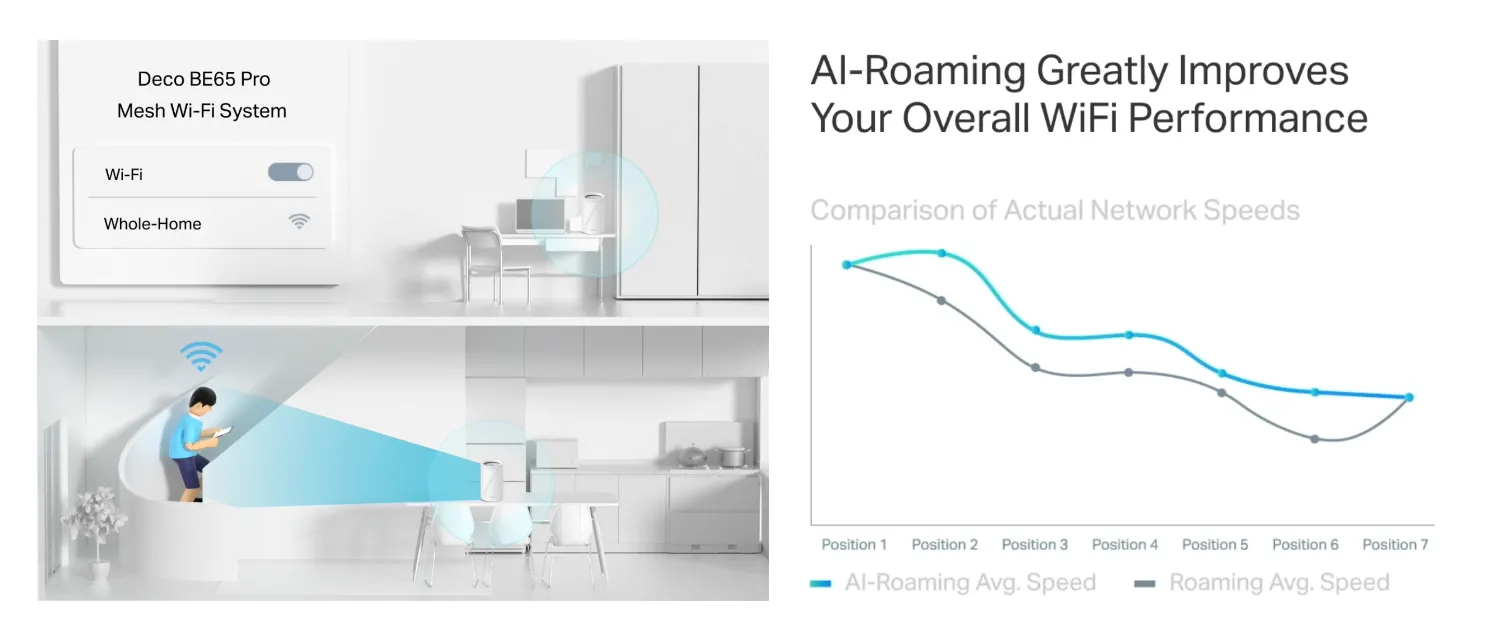 Deco BE65 Pro
Mesh Wi-Fi System

Wi-Fi

Whole-Home

AI-Roaming Greatly Improves Your Overall WiFi Performance

Comparison of Actual Network Speeds

Position 1 Position 2 Position 3 Position 4 Position 5 Position 6 Position 7

AI-Roaming Avg. Speed Roaming Avg. Speed